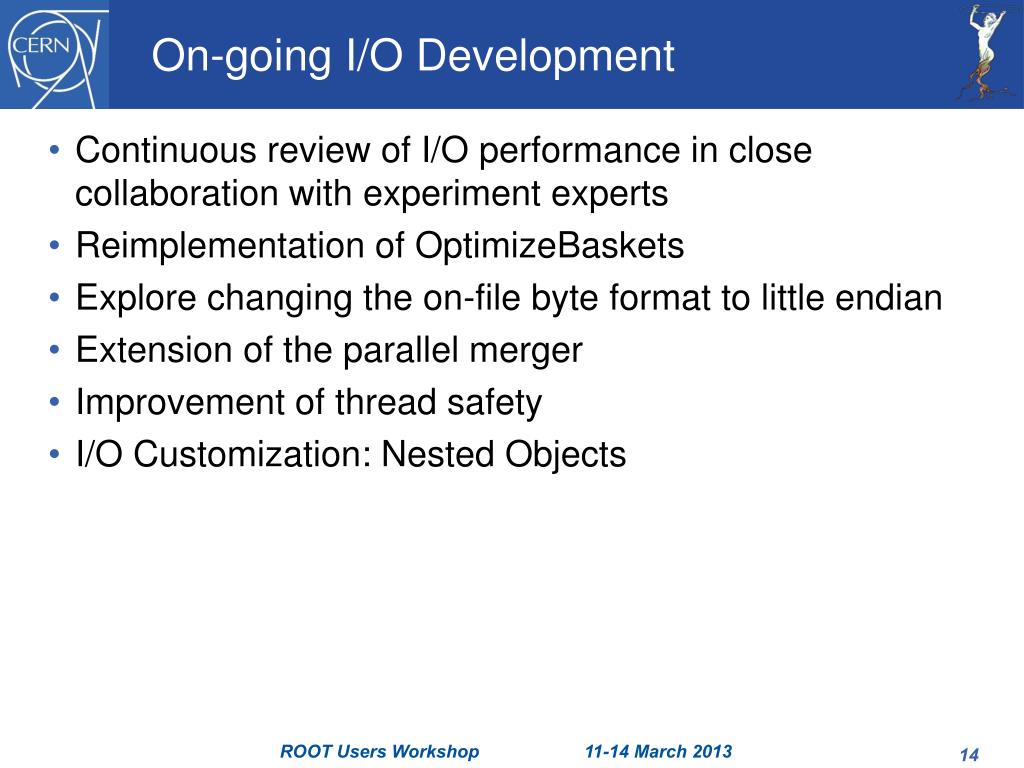 CERN

On-going I/O Development

• Continuous review of I/O performance in close collaboration with experiment experts
• Reimplementation of OptimizeBaskets
• Explore changing the on-file byte format to little endian
• Extension of the parallel merger
• Improvement of thread safety
• I/O Customization: Nested Objects

ROOT Users Workshop 11-14 March 2013 14